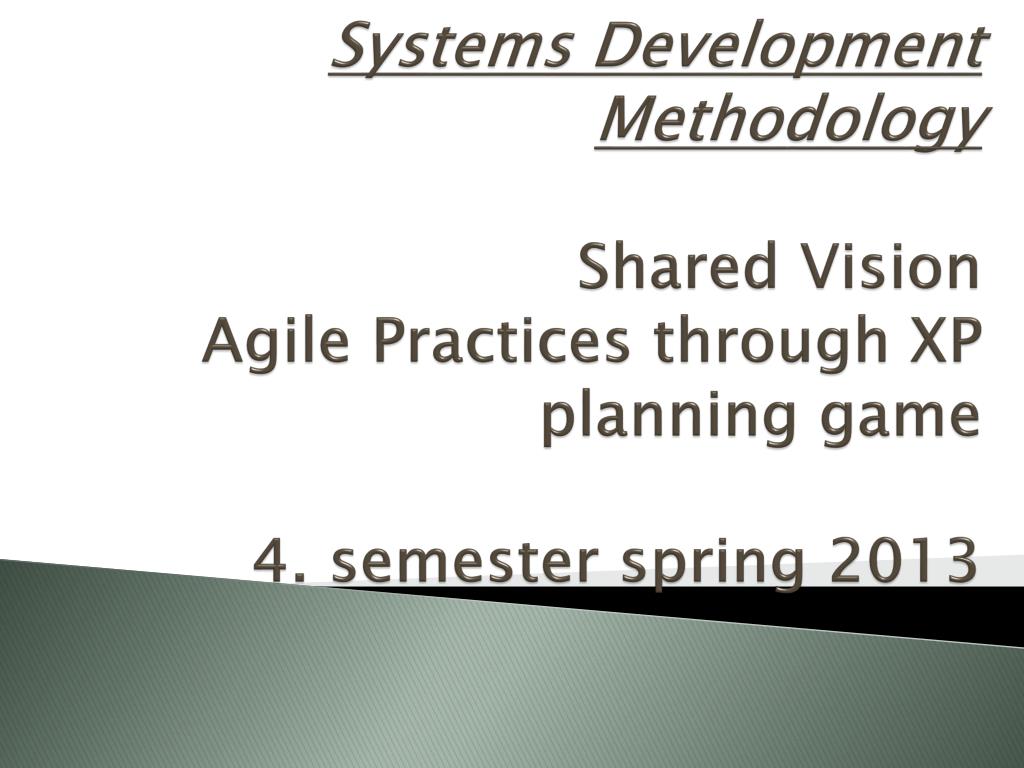 Systems Development Methodology

Shared Vision
Agile Practices through XP planning game

4. semester spring 2013